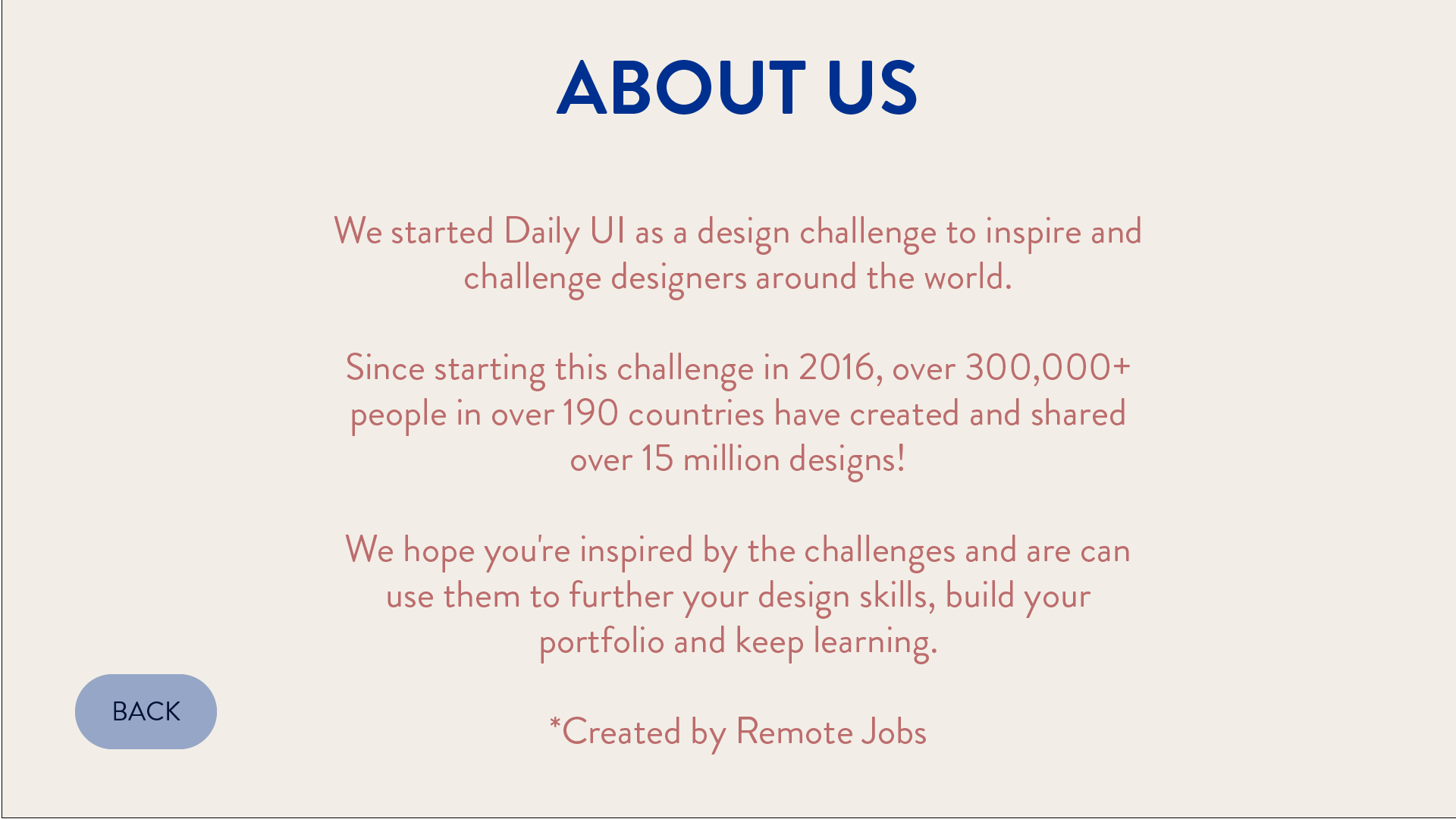 ABOUT US

We started Daily UI as a design challenge to inspire and challenge designers around the world.

Since starting this challenge in 2016, over 300,000+ people in over 190 countries have created and shared over 15 million designs!

We hope you're inspired by the challenges and are can use them to further your design skills, build your portfolio and keep learning.

BACK

*Created by Remote Jobs